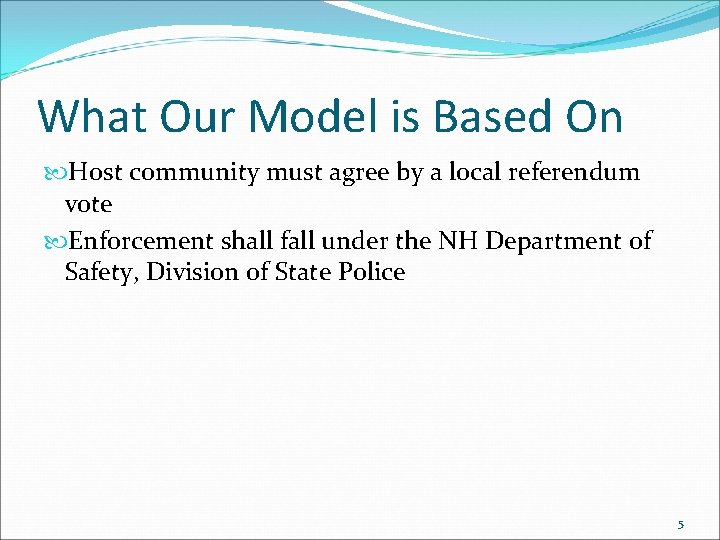 What Our Model is Based On

Host community must agree by a local referendum vote

Enforcement shall fall under the NH Department of Safety, Division of State Police

5